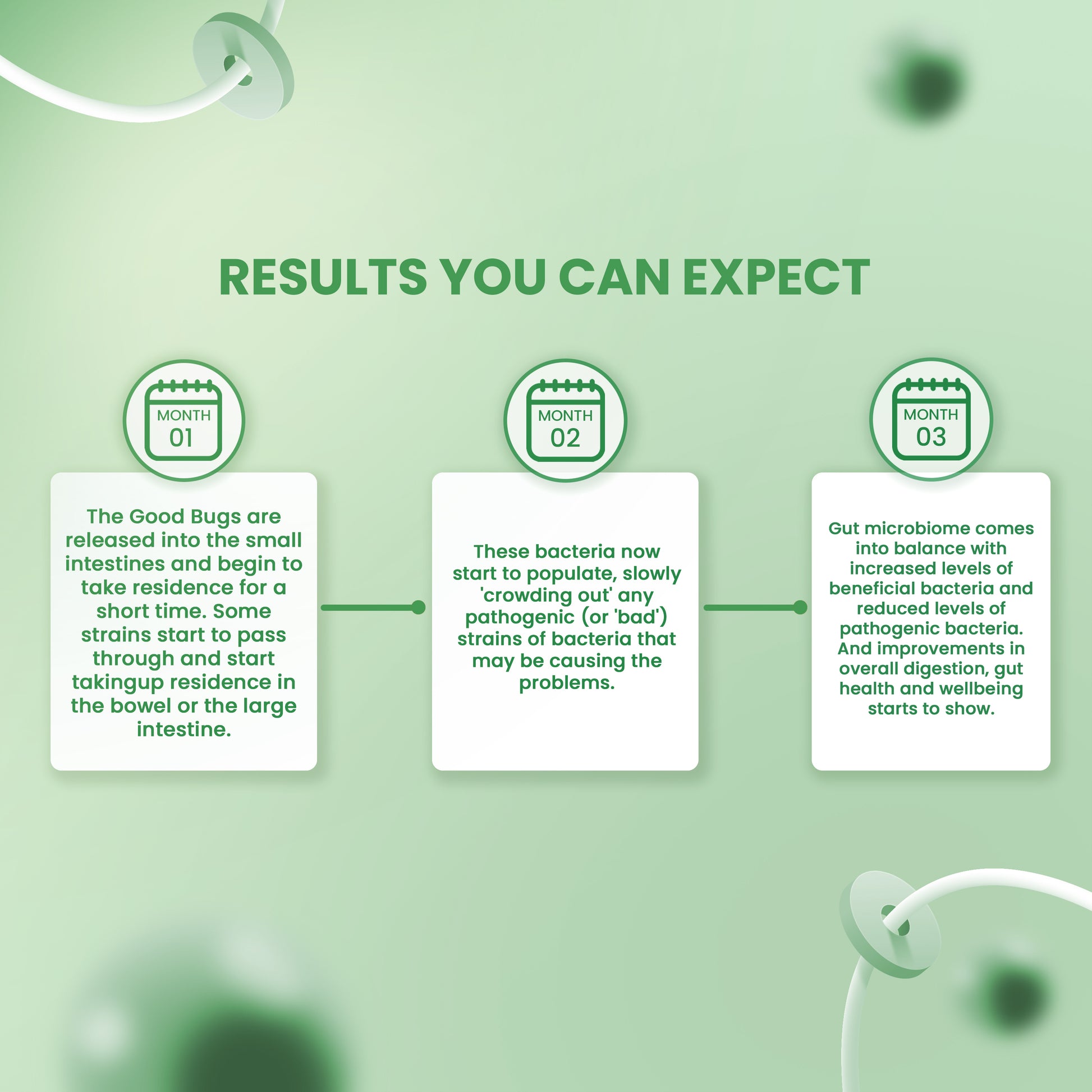 RESULTS YOU CAN EXPECT

MONTH 01

The Good Bugs are released into the small intestines and begin to take residence for a short time. Some strains start to pass through and start takingup residence in the bowel or the large intestine.

MONTH 02

These bacteria now start to populate, slowly 'crowding out' any pathogenic (or 'bad') strains of bacteria that may be causing the problems.

MONTH 03

Gut microbiome comes into balance with increased levels of beneficial bacteria and reduced levels of pathogenic bacteria. And improvements in overall digestion, gut health and wellbeing starts to show.